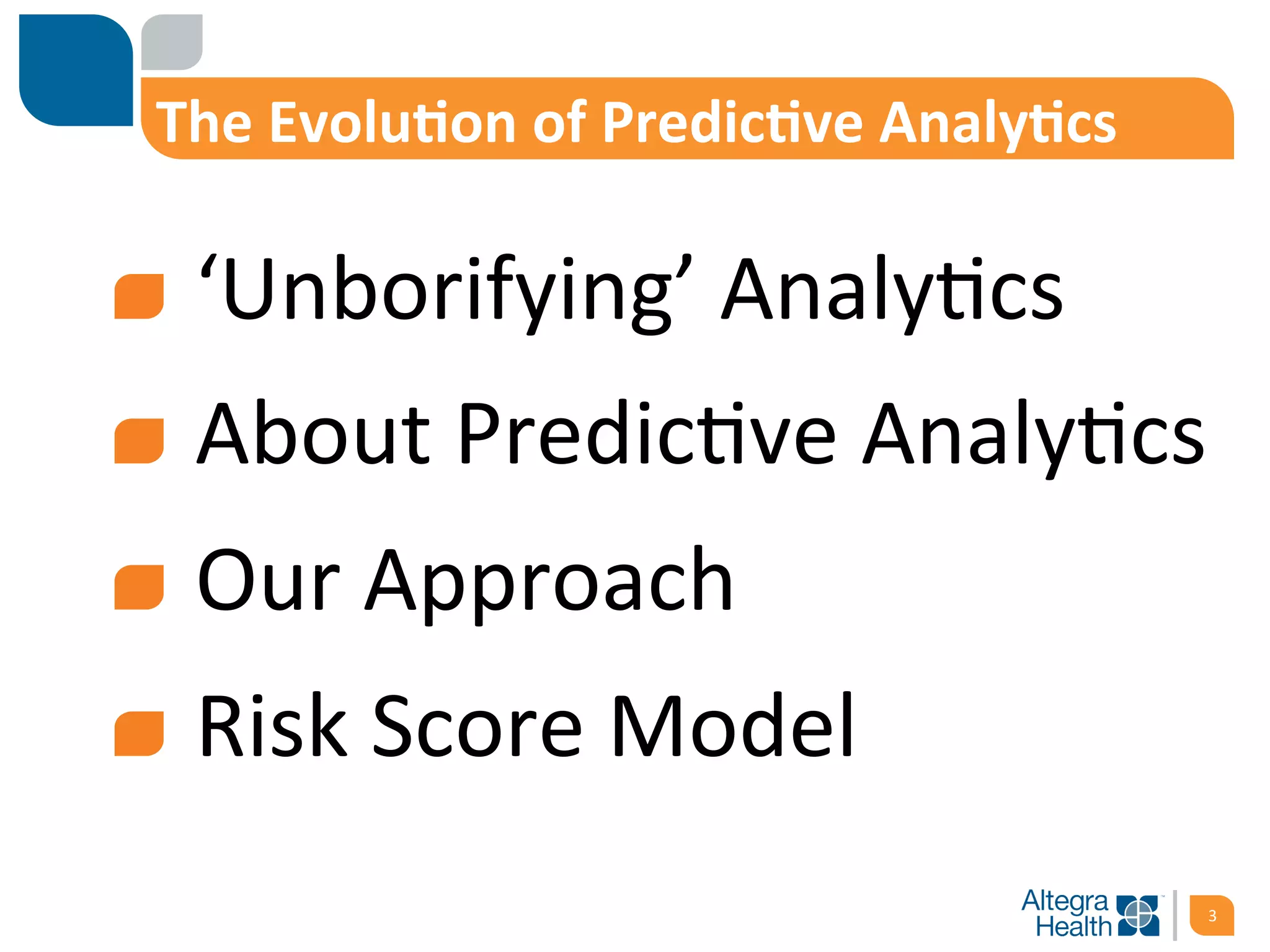 The Evolution of Predictive Analytics

‘Unborifying’ Analytics

About Predictive Analytics

Our Approach

Risk Score Model

Altegra Health

3